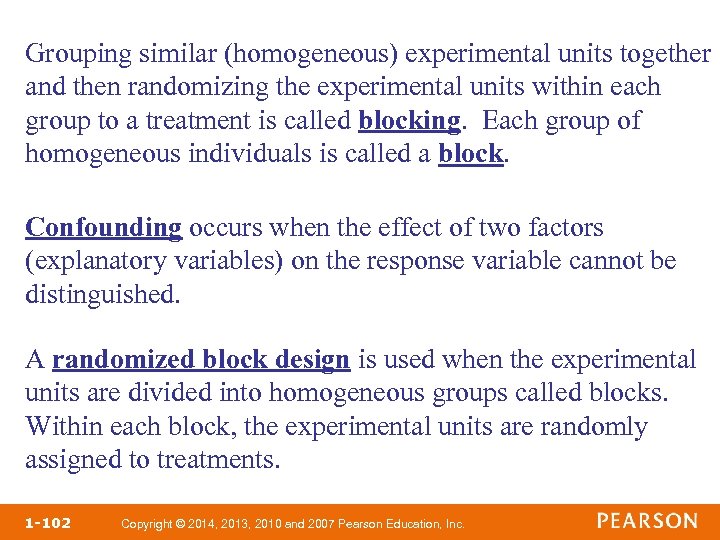 Grouping similar (homogeneous) experimental units together and then randomizing the experimental units within each group to a treatment is called blocking. Each group of homogeneous individuals is called a block.

Confounding occurs when the effect of two factors (explanatory variables) on the response variable cannot be distinguished.

A randomized block design is used when the experimental units are divided into homogeneous groups called blocks. Within each block, the experimental units are randomly assigned to treatments.

1-102 Copyright © 2014, 2013, 2010 and 2007 Pearson Education, Inc. PEARSON